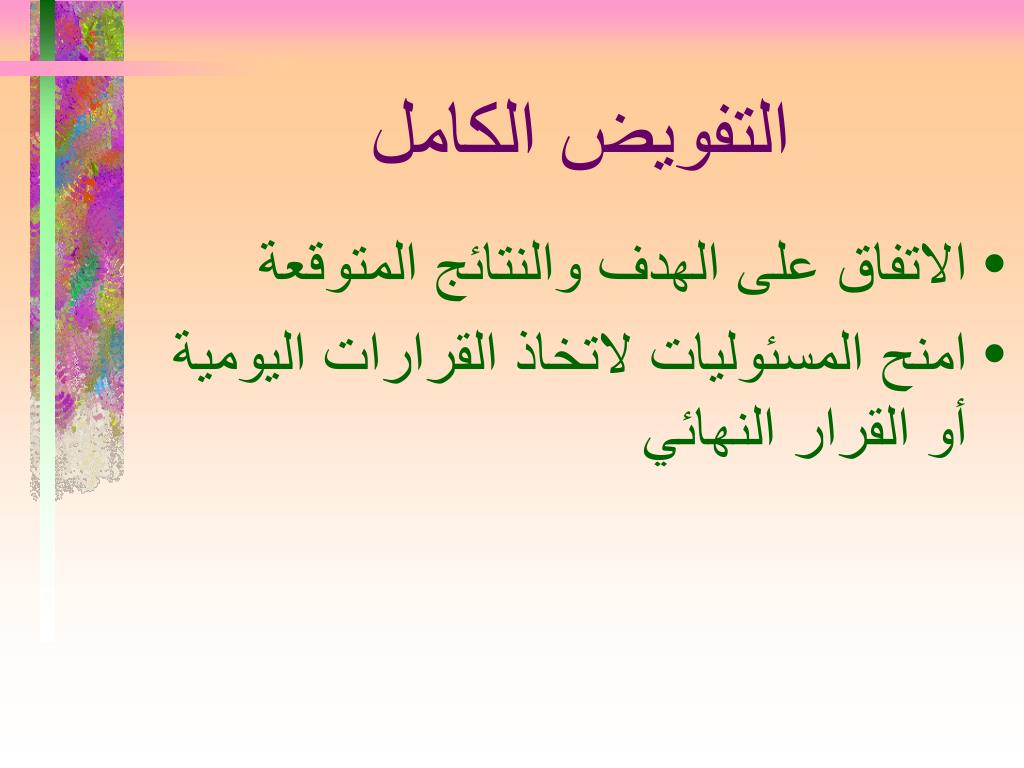 التفويض الكامل

• الاتفاق على الهدف والنتائج المتوقعة
• امنح المسئوليات لاتخاذ القرارات اليومية أو القرار النهائي